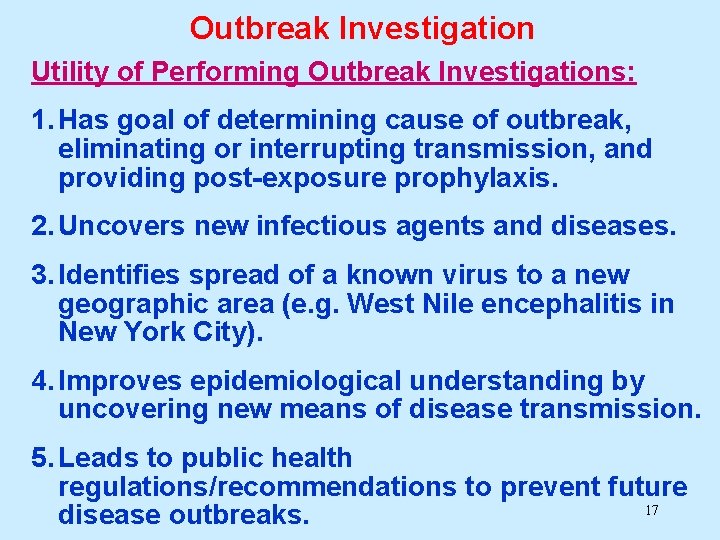 Outbreak Investigation

Utility of Performing Outbreak Investigations:

1. Has goal of determining cause of outbreak, eliminating or interrupting transmission, and providing post-exposure prophylaxis.

2. Uncovers new infectious agents and diseases.

3. Identifies spread of a known virus to a new geographic area (e.g. West Nile encephalitis in New York City).

4. Improves epidemiological understanding by uncovering new means of disease transmission.

5. Leads to public health regulations/recommendations to prevent future disease outbreaks.

17